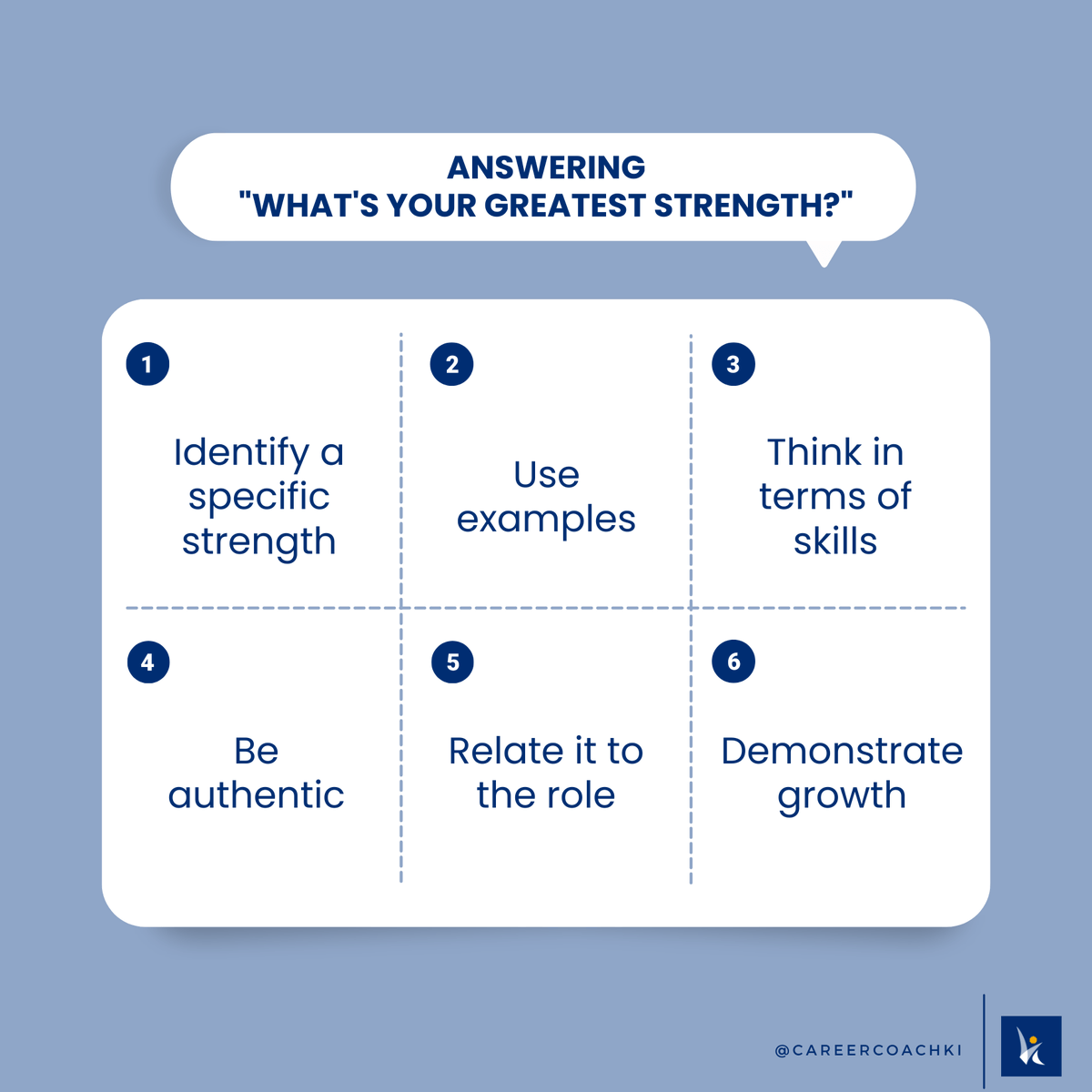 ANSWERING
"WHAT'S YOUR GREATEST STRENGTH?"

1
Identify a specific strength

2
Use examples

3
Think in terms of skills

4
Be authentic

5
Relate it to the role

6
Demonstrate growth

@CAREERCOACHKI